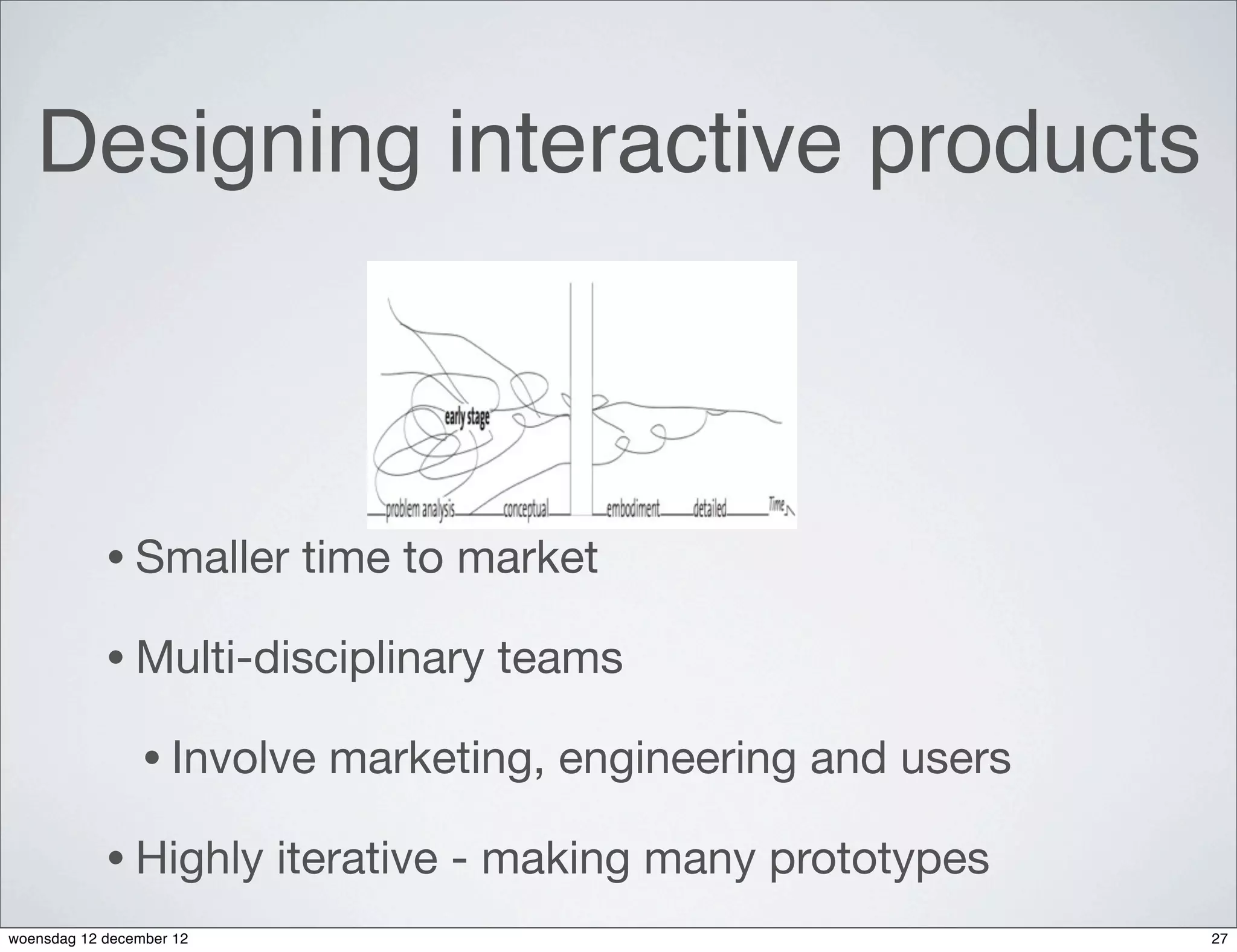 Designing interactive products

early stage

problem analysis conceptual embodiment detailed Time

• Smaller time to market

• Multi-disciplinary teams

• Involve marketing, engineering and users

• Highly iterative - making many prototypes

woensdag 12 december 12

27